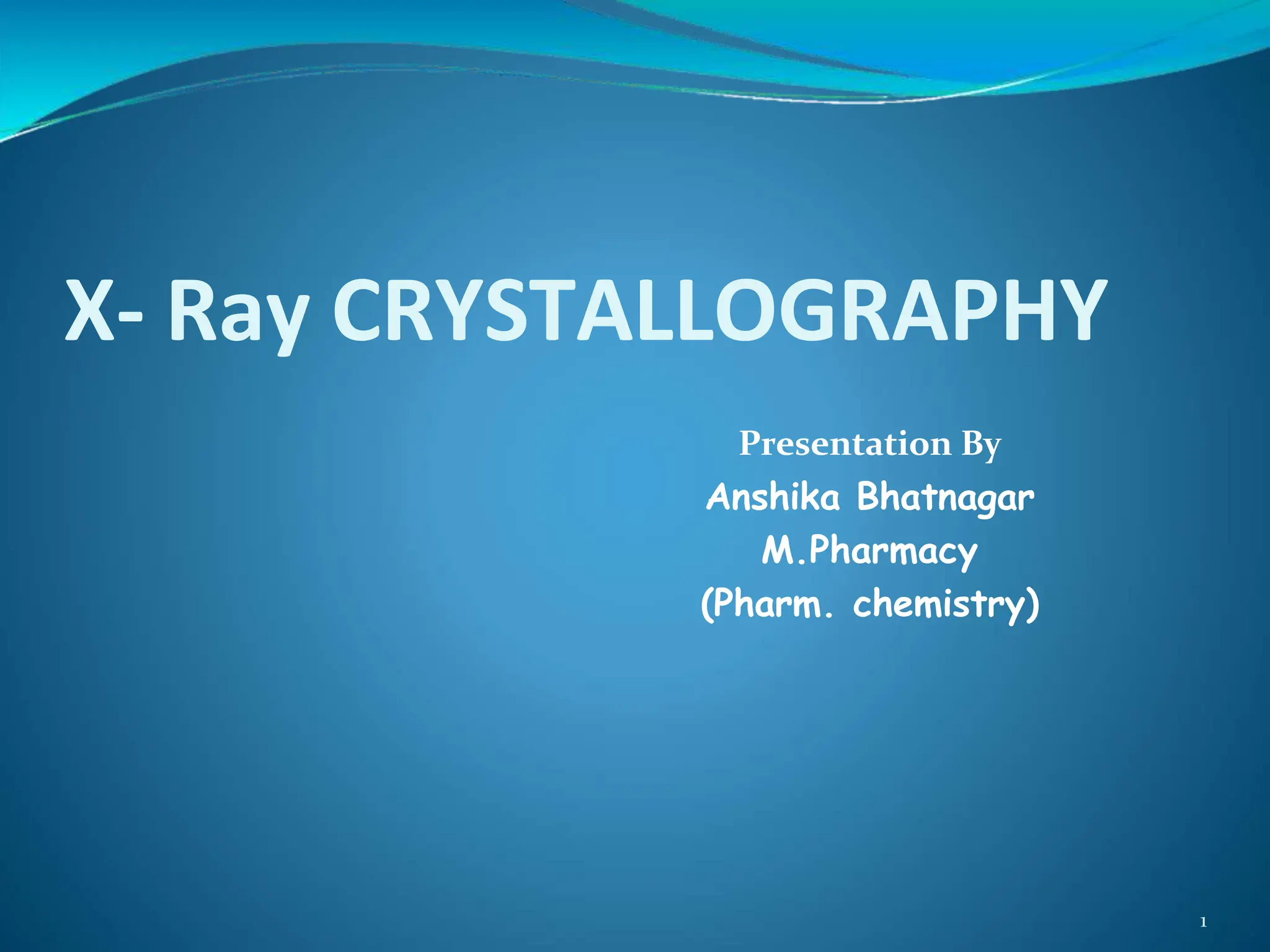 X- Ray CRYSTALLOGRAPHY

Presentation By
Anshika Bhatnagar
M.Pharmacy
(Pharm. chemistry)

1